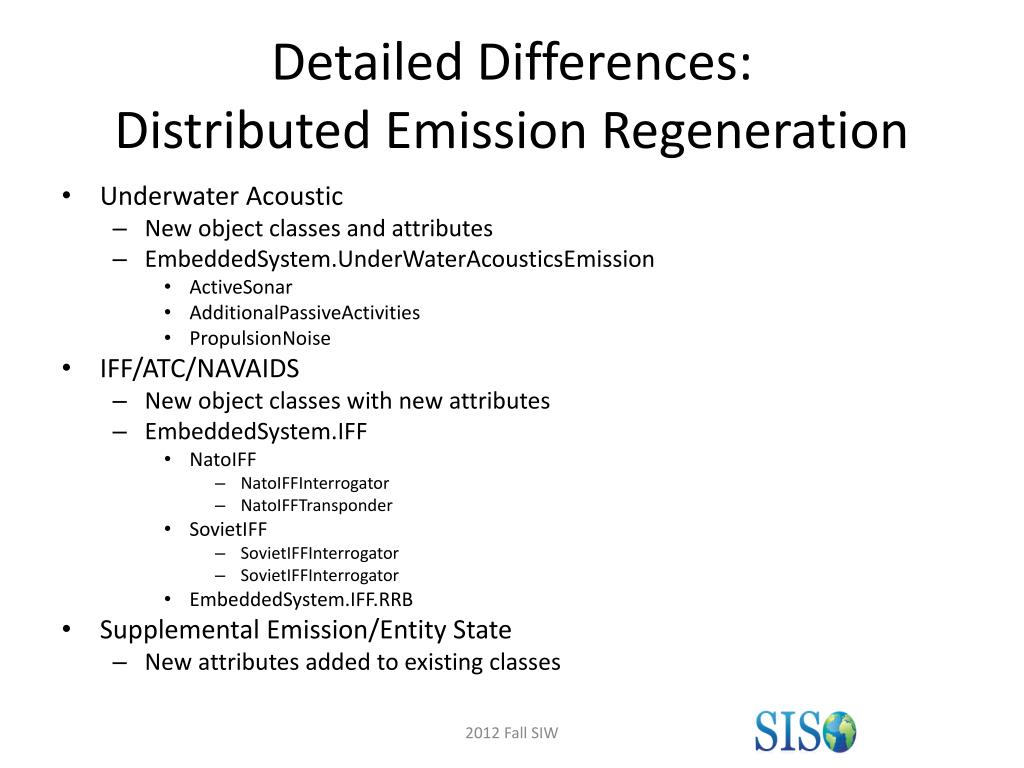 Detailed Differences:
Distributed Emission Regeneration

• Underwater Acoustic
– New object classes and attributes
– EmbeddedSystem.UnderWaterAcousticsEmission
• ActiveSonar
• AdditionalPassiveActivities
• PropulsionNoise
• IFF/ATC/NAVAIDS
– New object classes with new attributes
– EmbeddedSystem.IFF
• NatoIFF
– NatoIFFInterrogator
– NatoIFFTransponder
• SovietIFF
– SovietIFFInterrogator
– SovietIFFInterrogator
• EmbeddedSystem.IFF.RRB
• Supplemental Emission/Entity State
– New attributes added to existing classes

2012 Fall SIW

SISO